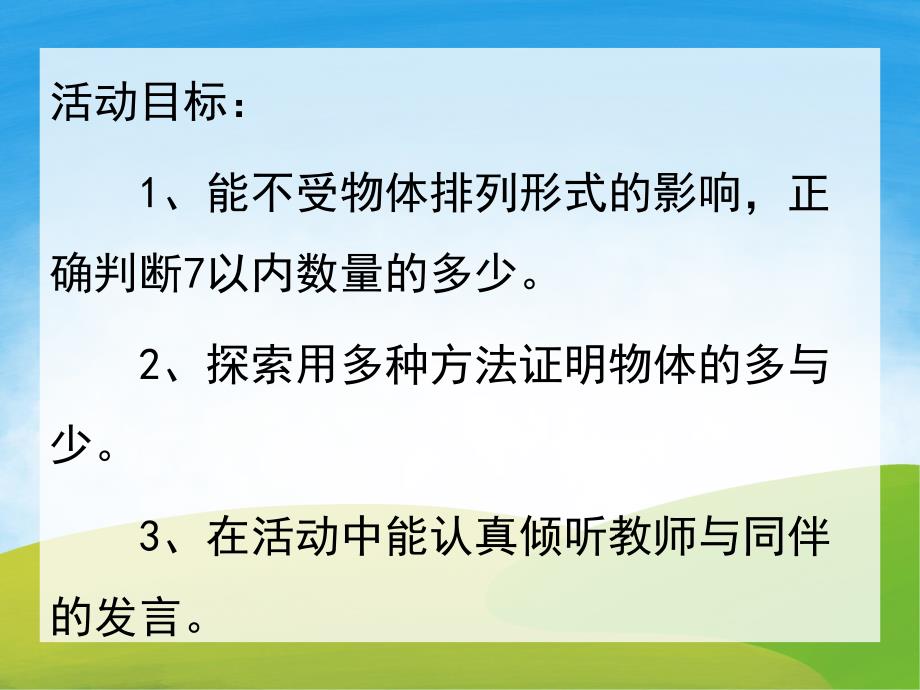 活动目标：

1、能不受物体排列形式的影响，正确判断7以内数量的多少。

2、探索用多种方法证明物体的多与少。

3、在活动中能认真倾听教师与同伴的发言。